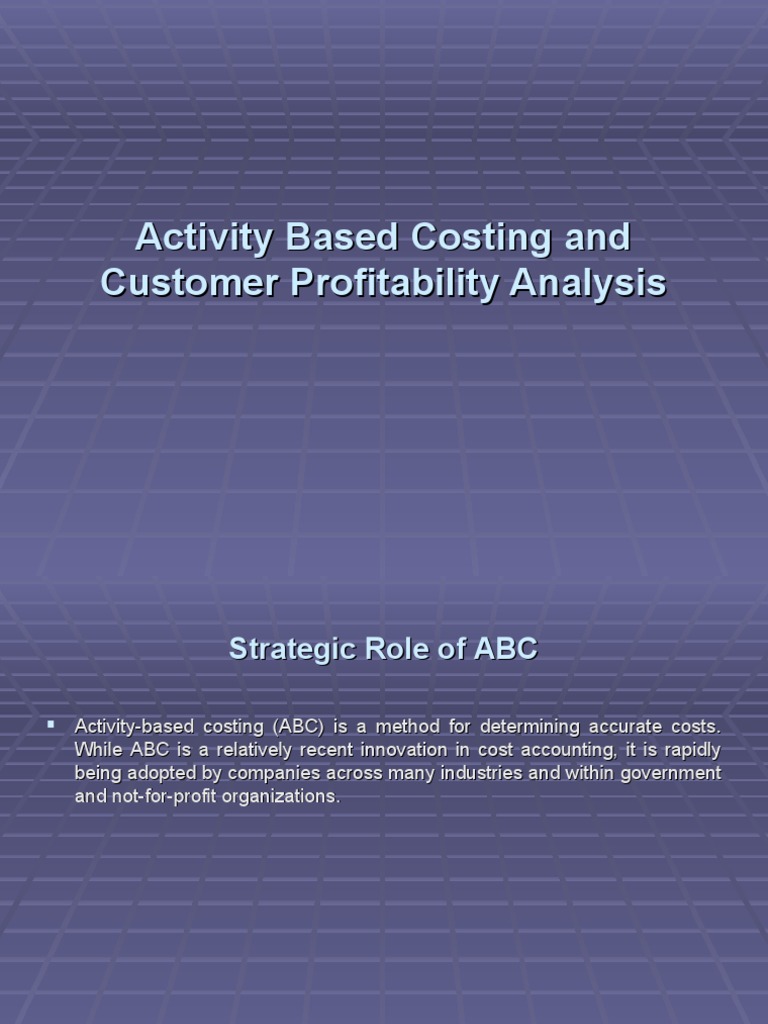 Activity Based Costing and Customer Profitability Analysis

Strategic Role of ABC

▪ Activity-based costing (ABC) is a method for determining accurate costs. While ABC is a relatively recent innovation in cost accounting, it is rapidly being adopted by companies across many industries and within government and not-for-profit organizations.